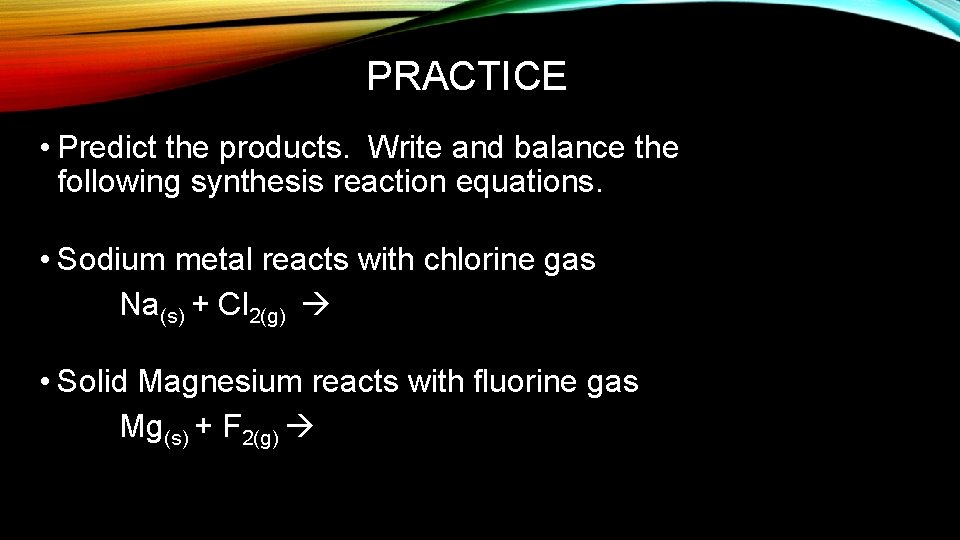 PRACTICE

• Predict the products. Write and balance the following synthesis reaction equations.

• Sodium metal reacts with chlorine gas

$Na_{(s)} + Cl_{2(g)} \rightarrow$

• Solid Magnesium reacts with fluorine gas

$Mg_{(s)} + F_{2(g)} \rightarrow$